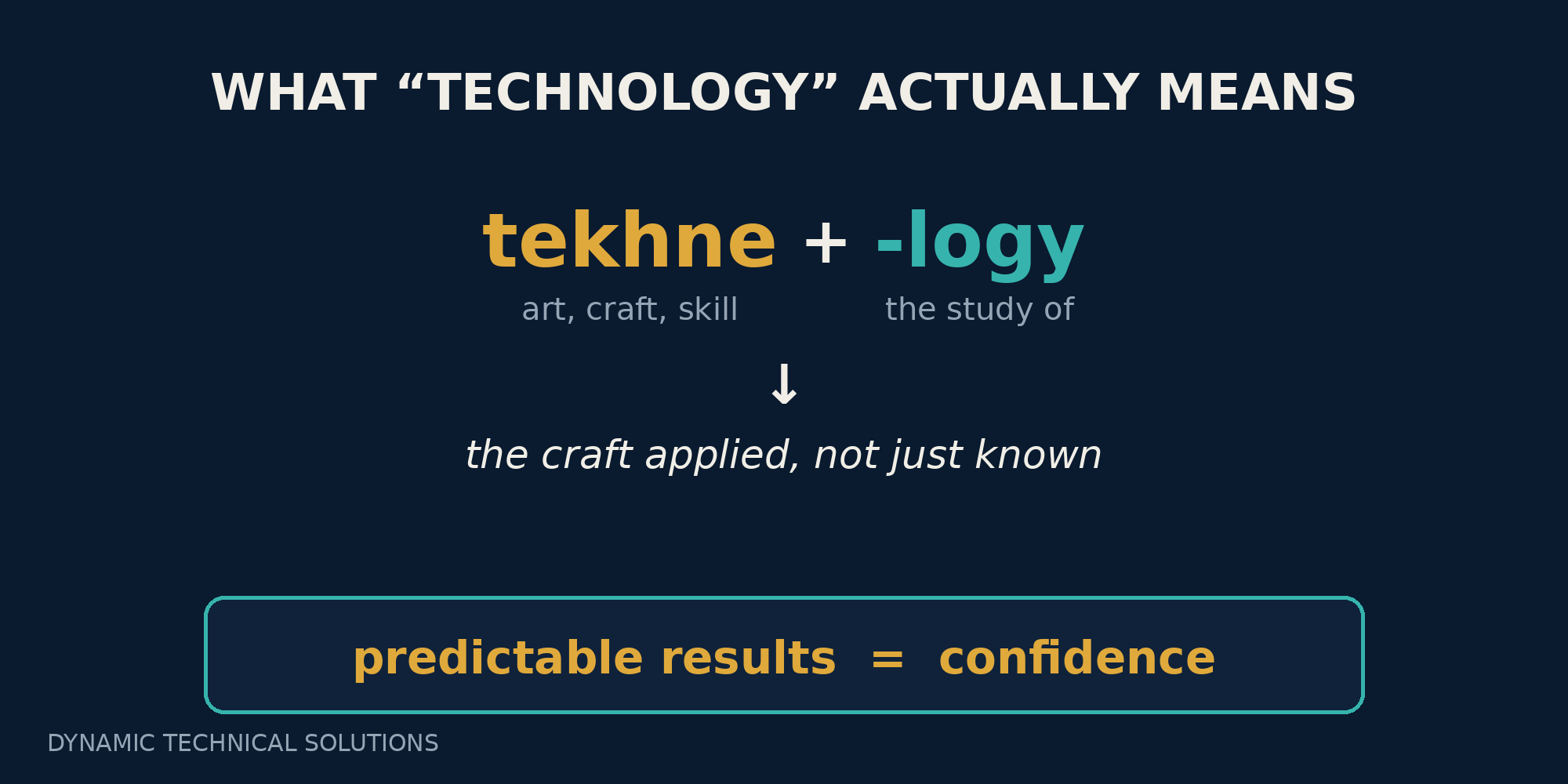 WHAT “TECHNOLOGY” ACTUALLY MEANS

tekhne + -logy

art, craft, skill

the study of

↓

the craft applied, not just known

predictable results = confidence

DYNAMIC TECHNICAL SOLUTIONS